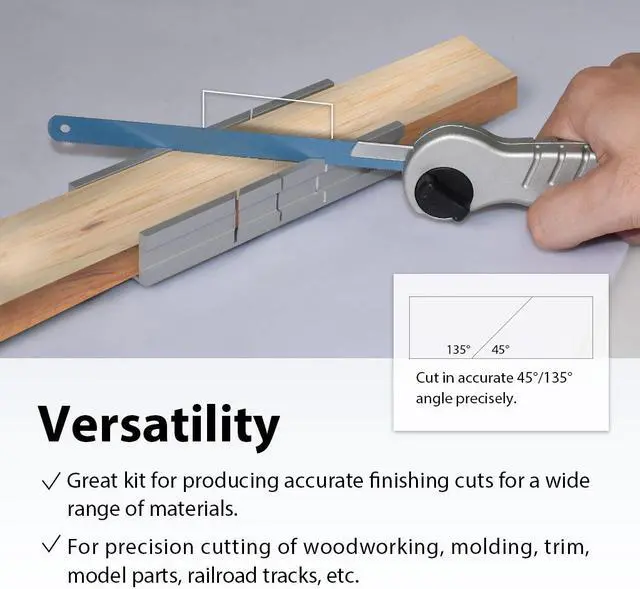 135° 45°

Cut in accurate 45°/135° angle precisely.

Versatility

✓ Great kit for producing accurate finishing cuts for a wide range of materials.

✓ For precision cutting of woodworking, molding, trim, model parts, railroad tracks, etc.